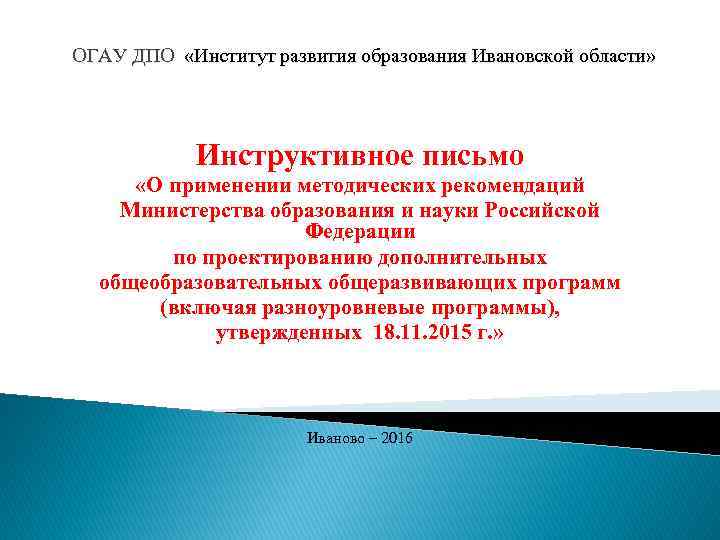 ОГАУ ДПО «Институт развития образования Ивановской области»

Инструктивное письмо
«О применении методических рекомендаций Министерства образования и науки Российской Федерации
по проектированию дополнительных общеобразовательных общеразвивающих программ (включая разноуровневые программы), утвержденных 18.11.2015 г.»

Иваново – 2016